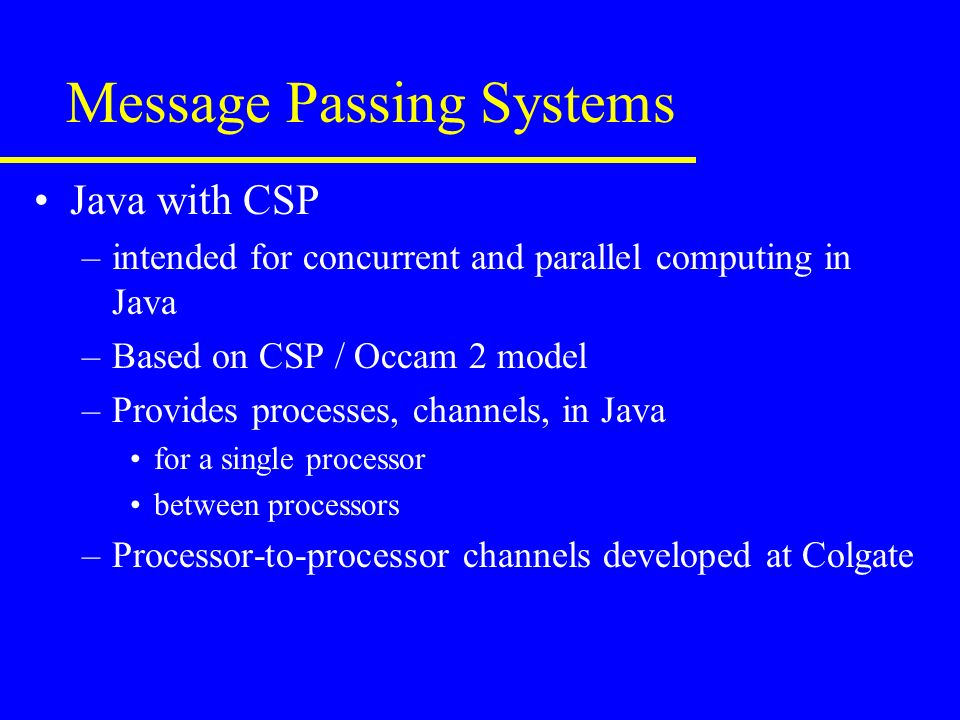 Message Passing Systems

• Java with CSP
– intended for concurrent and parallel computing in Java
– Based on CSP / Occam 2 model
– Provides processes, channels, in Java
• for a single processor
• between processors
– Processor-to-processor channels developed at Colgate